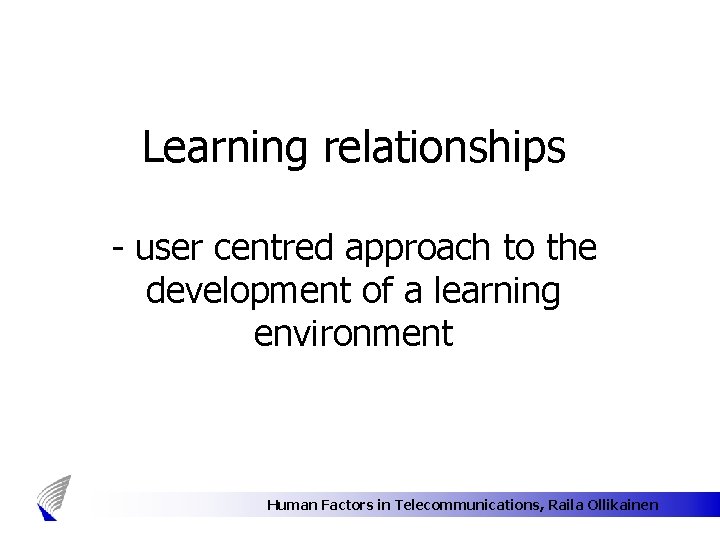 Learning relationships

- user centred approach to the development of a learning environment

Human Factors in Telecommunications, Raila Ollikainen